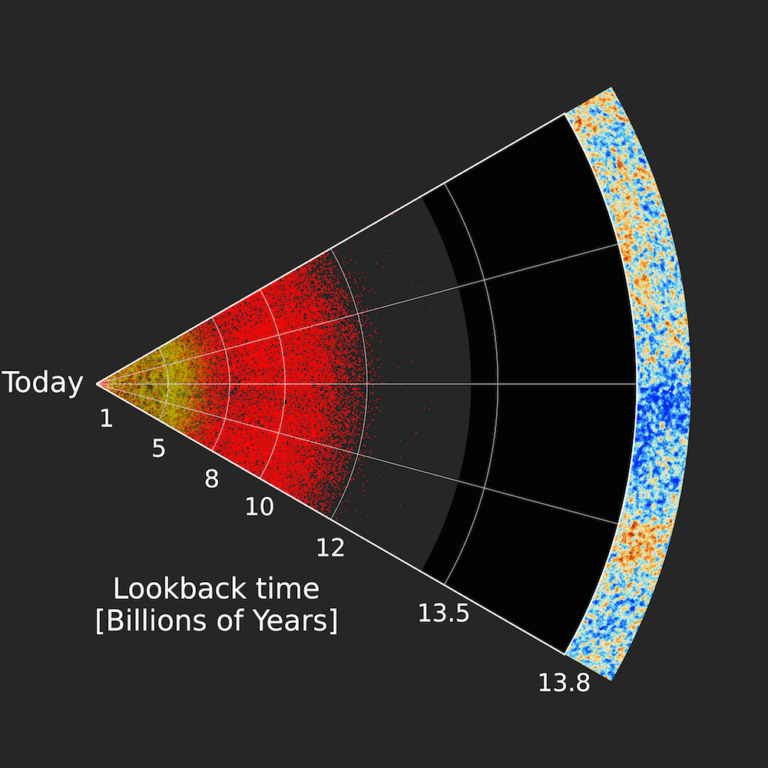 Today

1

5

8

10

12

13.5

13.8

Lookback time
[Billions of Years]